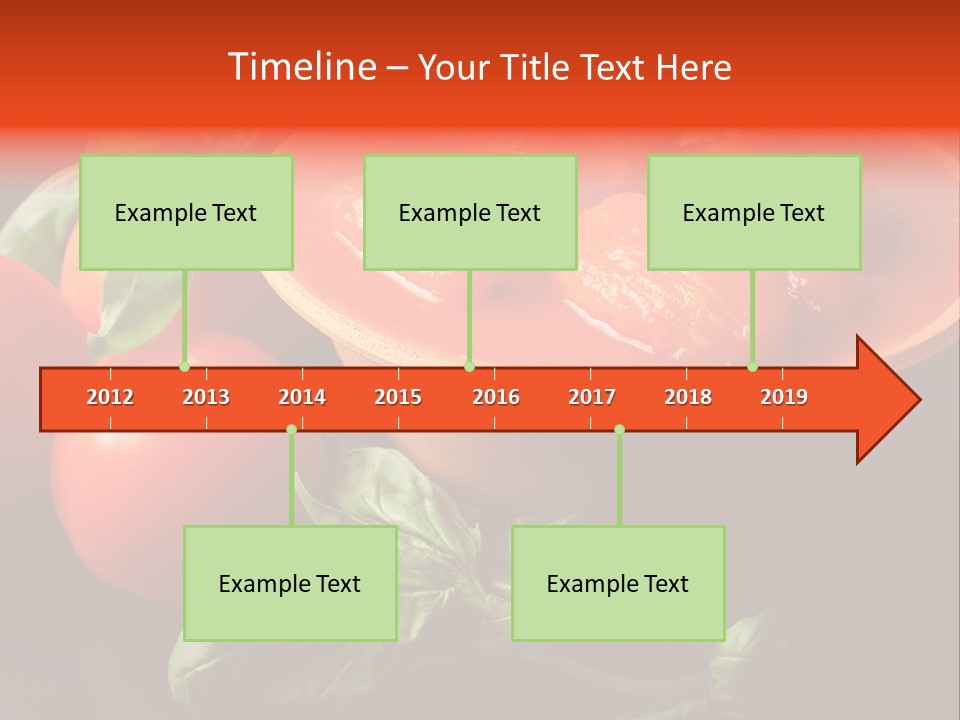 Timeline – Your Title Text Here

Example Text

Example Text

Example Text

2012 2013 2014 2015 2016 2017 2018 2019

Example Text

Example Text